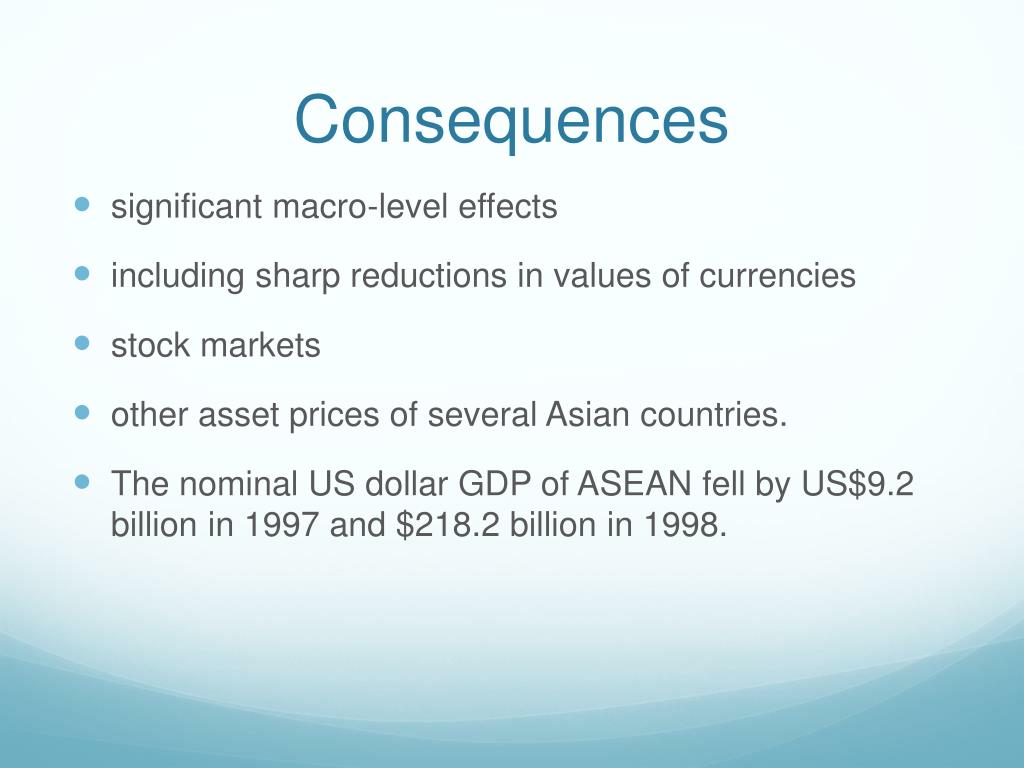 Consequences

- significant macro-level effects
- including sharp reductions in values of currencies
- stock markets
- other asset prices of several Asian countries.
- The nominal US dollar GDP of ASEAN fell by US\$9.2 billion in 1997 and \$218.2 billion in 1998.